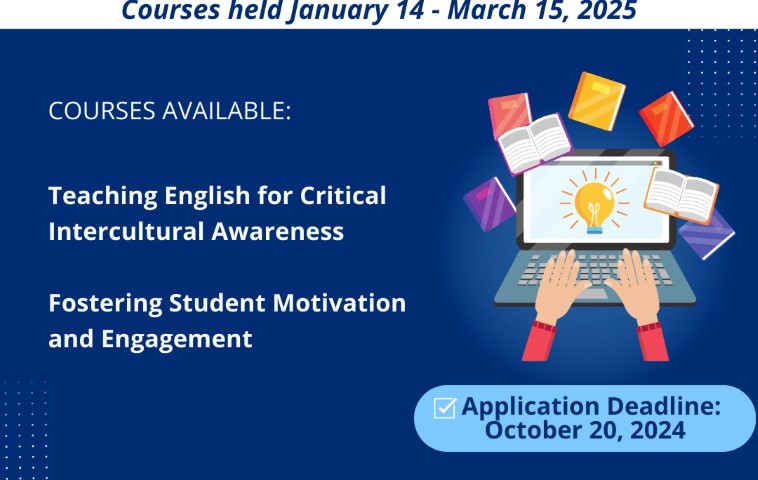 Courses held January 14 - March 15, 2025

COURSES AVAILABLE:

Teaching English for Critical Intercultural Awareness

Fostering Student Motivation and Engagement

Application Deadline: October 20, 2024